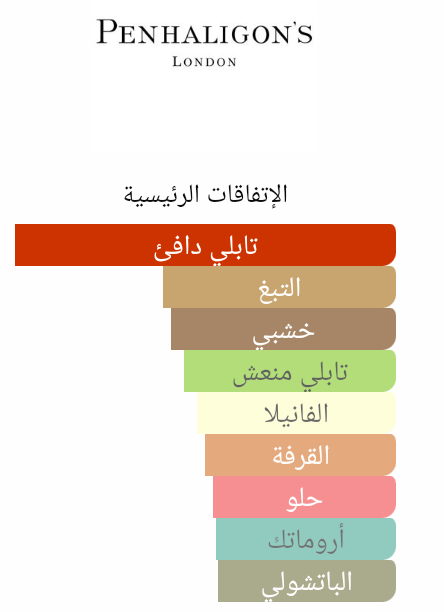 PENHALIGON'S
LONDON

الإتفاقات الرئيسية

تابلي دافئ

التبغ

خشبي

تابلي منعش

الفانيلا

القرفة

حلو

أروماتك

الباتشولي